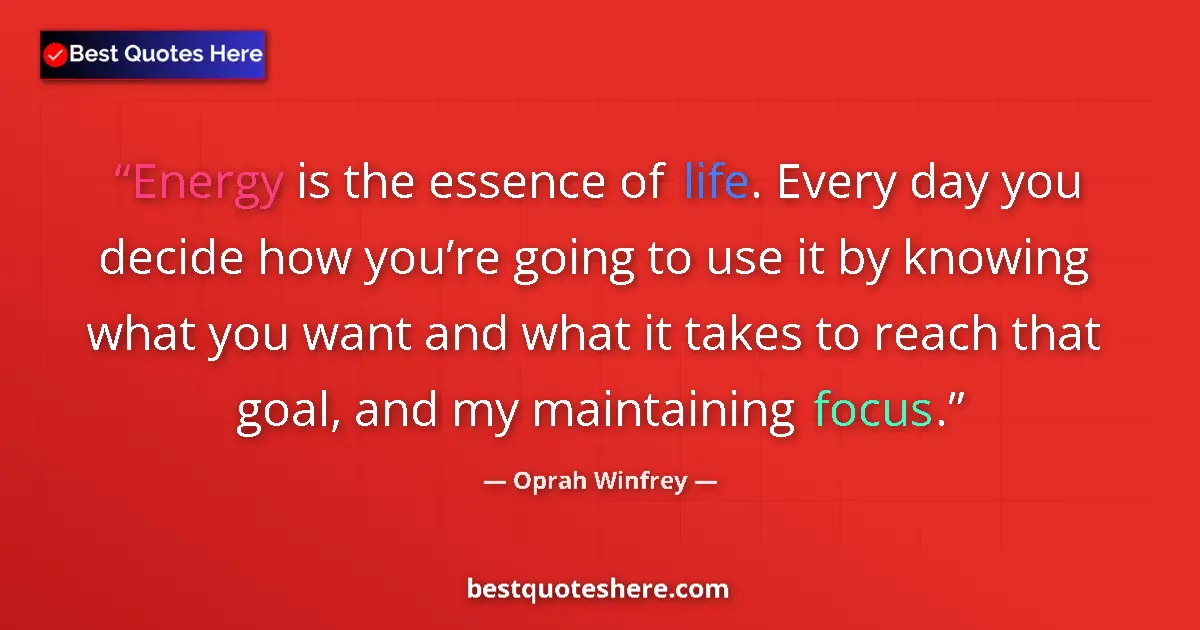 Best Quotes Here

“Energy is the essence of life. Every day you decide how you’re going to use it by knowing what you want and what it takes to reach that goal, and my maintaining focus.”

— Oprah Winfrey —

bestquoteshere.com